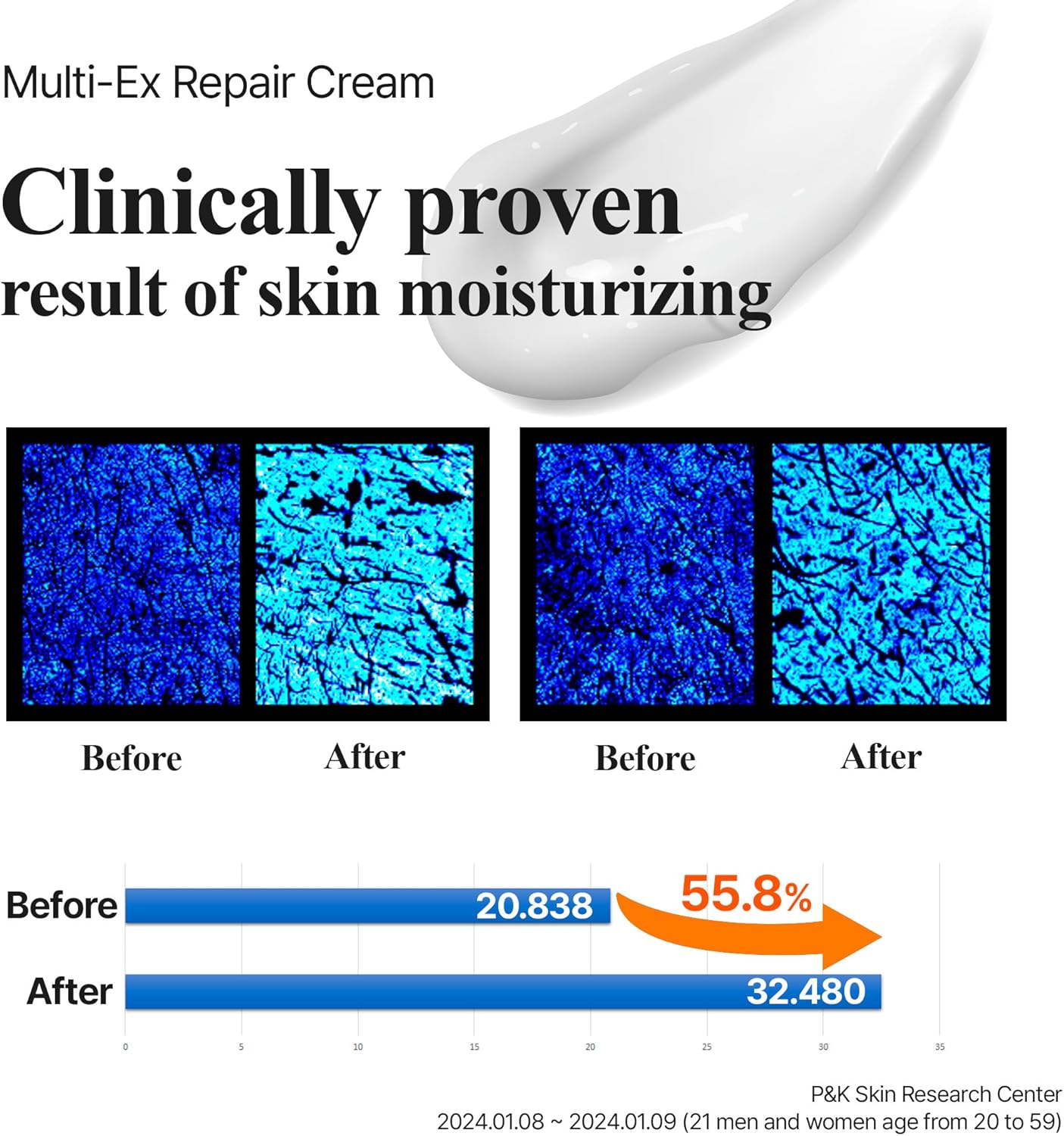 Multi-Ex Repair Cream

Clinically proven
result of skin moisturizing

Before After Before After

Before 20.838
55.8%
After 32.480

0 5 10 15 20 25 30 35

P&K Skin Research Center
2024.01.08 ~ 2024.01.09 (21 men and women age from 20 to 59)